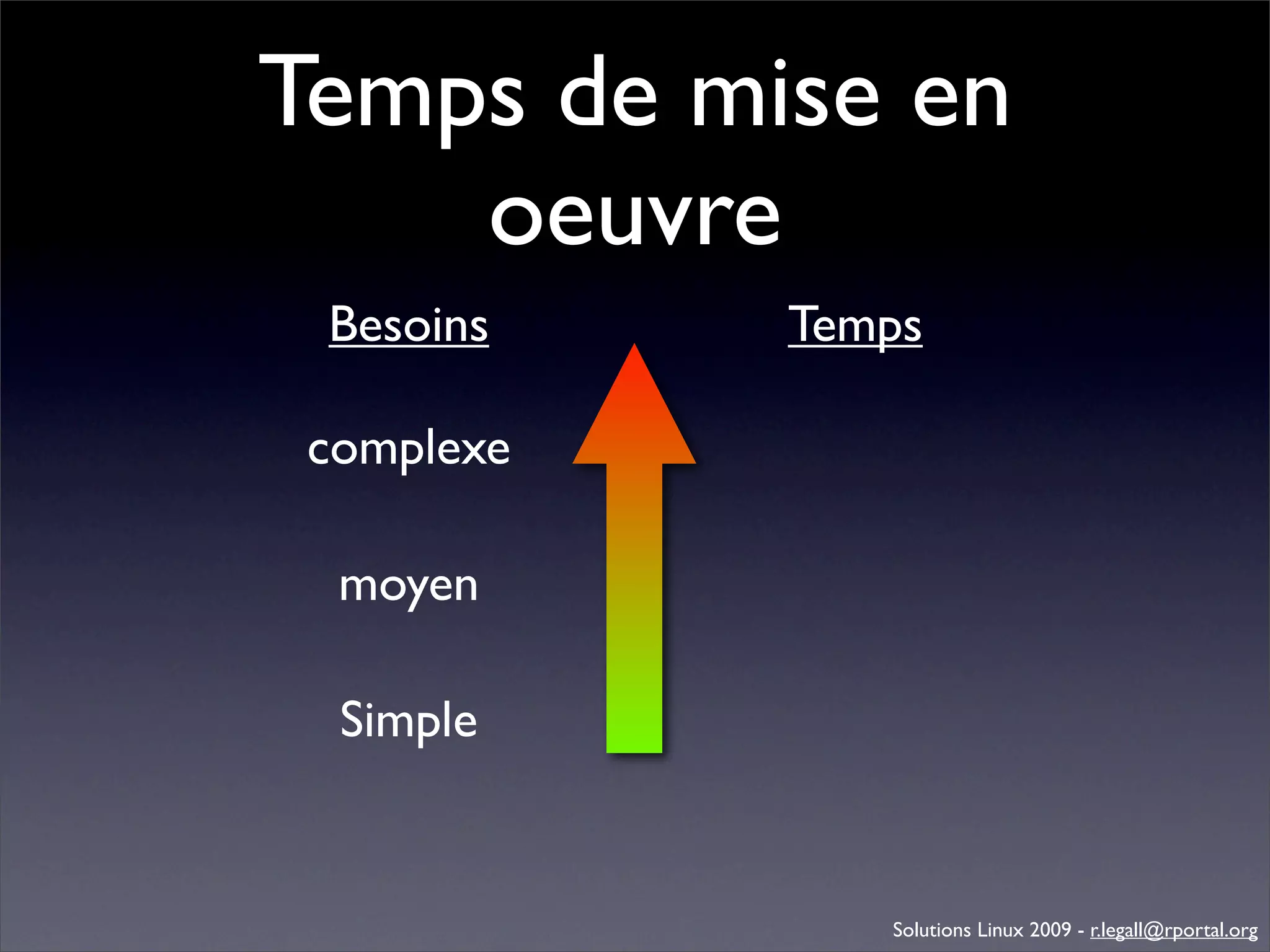 Temps de mise en oeuvre

Besoins

complexe

moyen

Simple

Temps

Solutions Linux 2009 - r.legall@rportal.org